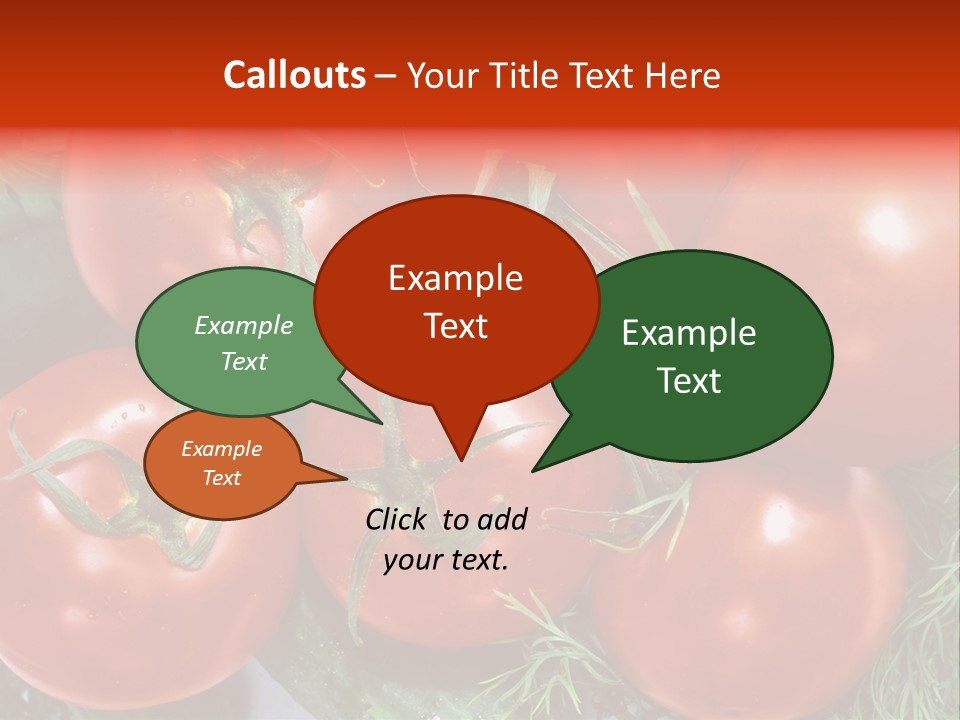 Callouts – Your Title Text Here

Example Text

Example Text

Example Text

Example Text

Click to add your text.